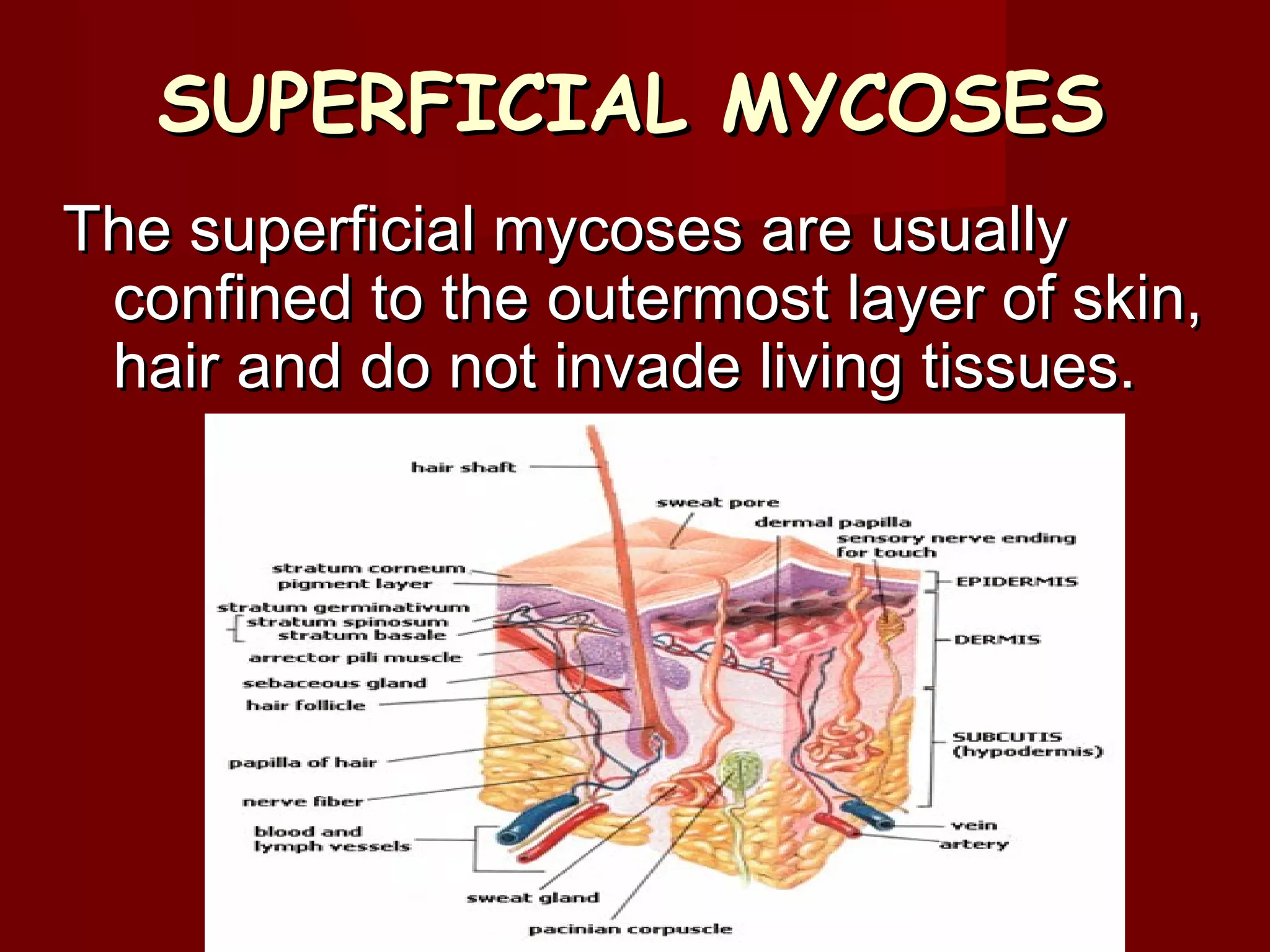 SUPERFICIAL MYCOSES

The superficial mycoses are usually confined to the outermost layer of skin, hair and do not invade living tissues.

hair shaft
sweat pore
dermal papilla
sensory nerve ending for touch
stratum corneum
pigment layer
stratum germinativum
stratum spinosum
stratum basale
arrector pili muscle
sebaceous gland
hair follicle
papilla of hair
nerve fiber
blood and lymph vessels
sweat gland
pacinian corpuscle
EPIDERMIS
DERMIS
SUBCUTIS (hypodermis)
vein
artery